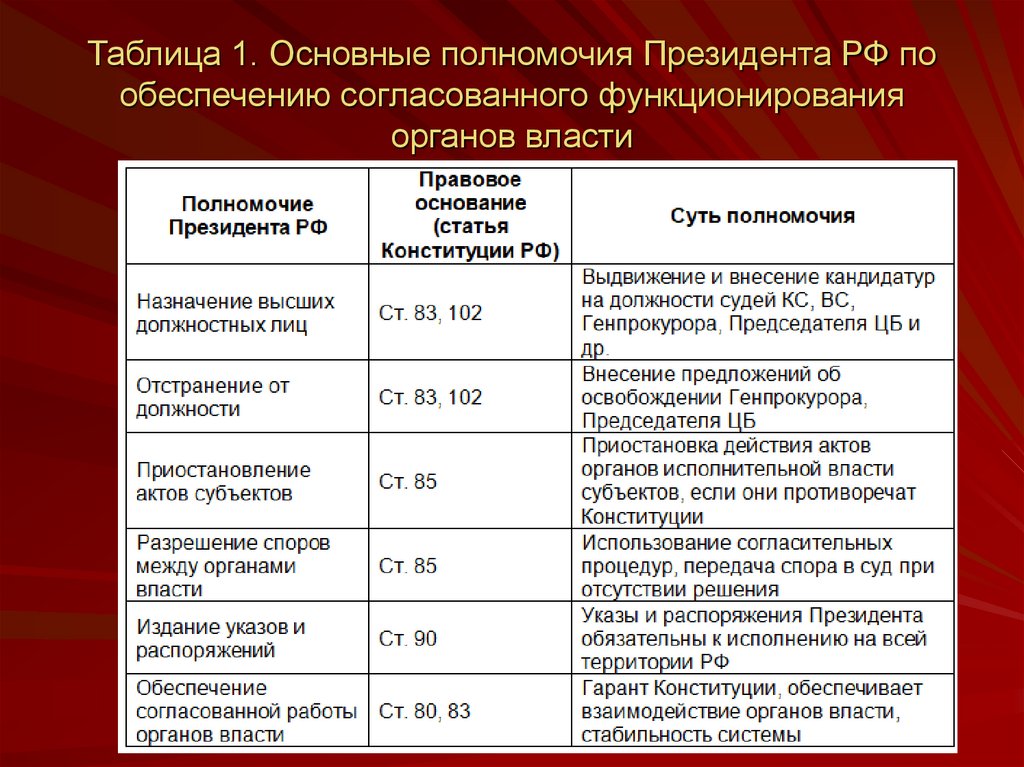 Таблица 1. Основные полномочия Президента РФ по обеспечению согласованного функционирования органов власти

| Полномочие Президента РФ | Правовое основание (статья Конституции РФ) | Суть полномочия |
|---|---|---|
| Назначение высших должностных лиц | Ст. 83, 102 | Выдвижение и внесение кандидатур на должности судей КС, ВС, Генпрокурора, Председателя ЦБ и др. |
| Отстранение от должности | Ст. 83, 102 | Внесение предложений об освобождении Генпрокурора, Председателя ЦБ |
| Приостановление актов субъектов | Ст. 85 | Приостановка действия актов органов исполнительной власти субъектов, если они противоречат Конституции |
| Разрешение споров между органами власти | Ст. 85 | Использование согласительных процедур, передача спора в суд при отсутствии решения |
| Издание указов и распоряжений | Ст. 90 | Указы и распоряжения Президента обязательны к исполнению на всей территории РФ |
| Обеспечение согласованной работы органов власти | Ст. 80, 83 | Гарант Конституции, обеспечивает взаимодействие органов власти, стабильность системы |